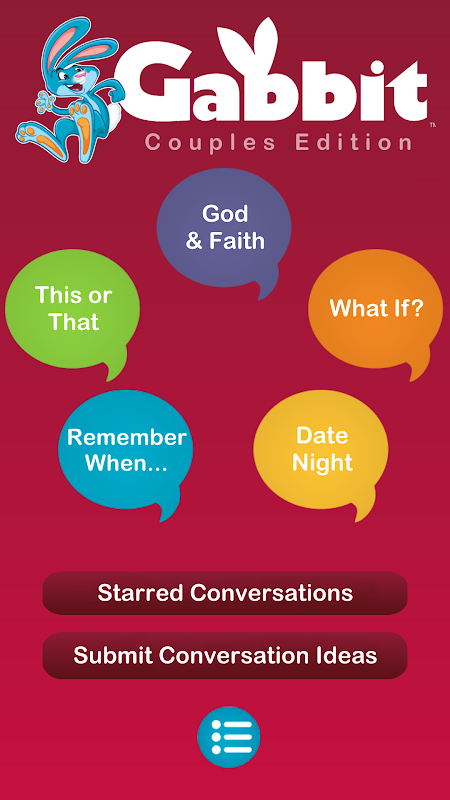 Gabbit™
Couples Edition

God & Faith

This or That

What If?

Remember When...

Date Night

Starred Conversations

Submit Conversation Ideas